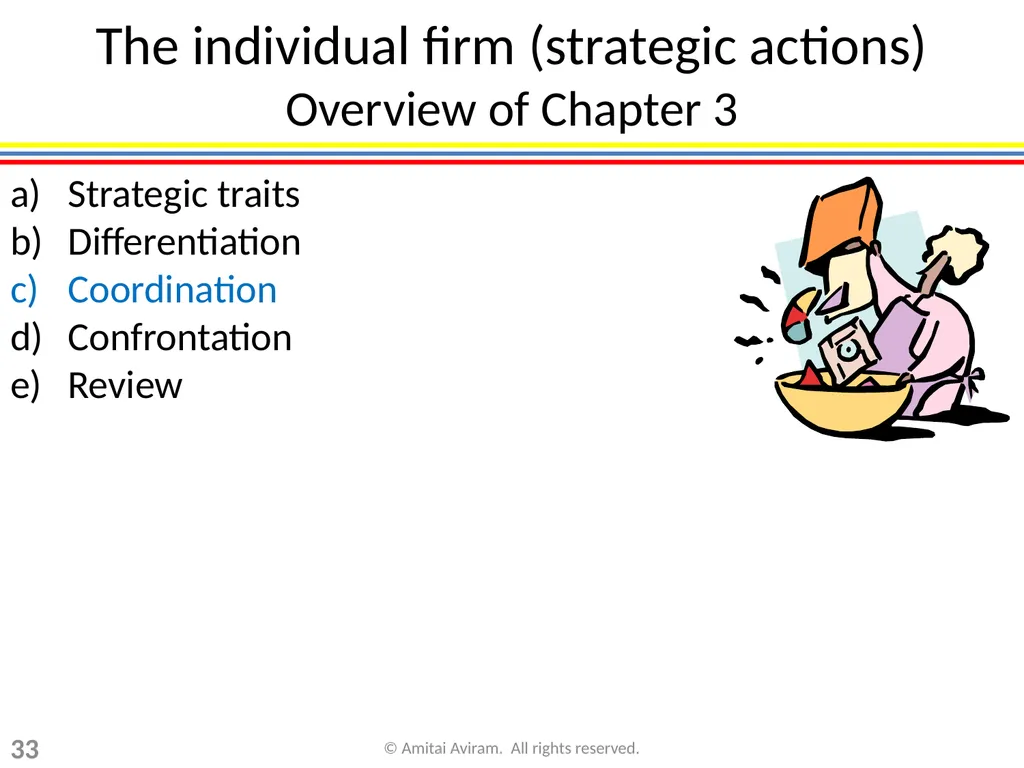 The individual firm (strategic actions)
Overview of Chapter 3

a) Strategic traits
b) Differentiation
c) Coordination
d) Confrontation
e) Review

33

© Amitai Aviram. All rights reserved.